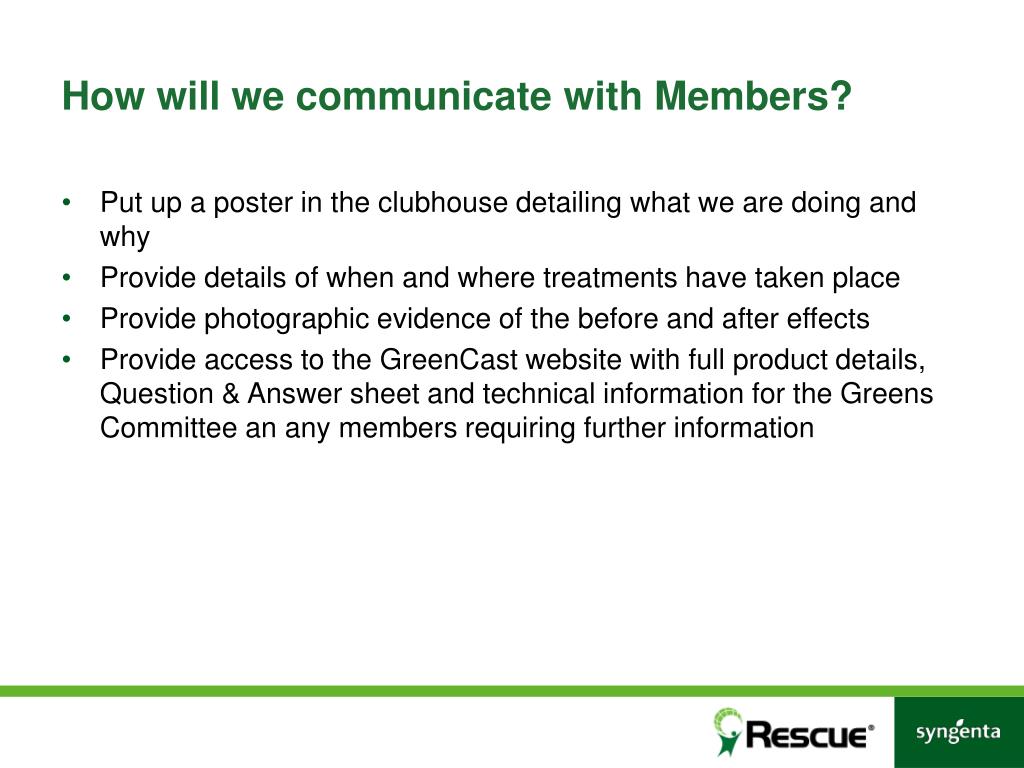 How will we communicate with Members?

• Put up a poster in the clubhouse detailing what we are doing and why
• Provide details of when and where treatments have taken place
• Provide photographic evidence of the before and after effects
• Provide access to the GreenCast website with full product details, Question & Answer sheet and technical information for the Greens Committee an any members requiring further information

Rescue®

syngenta